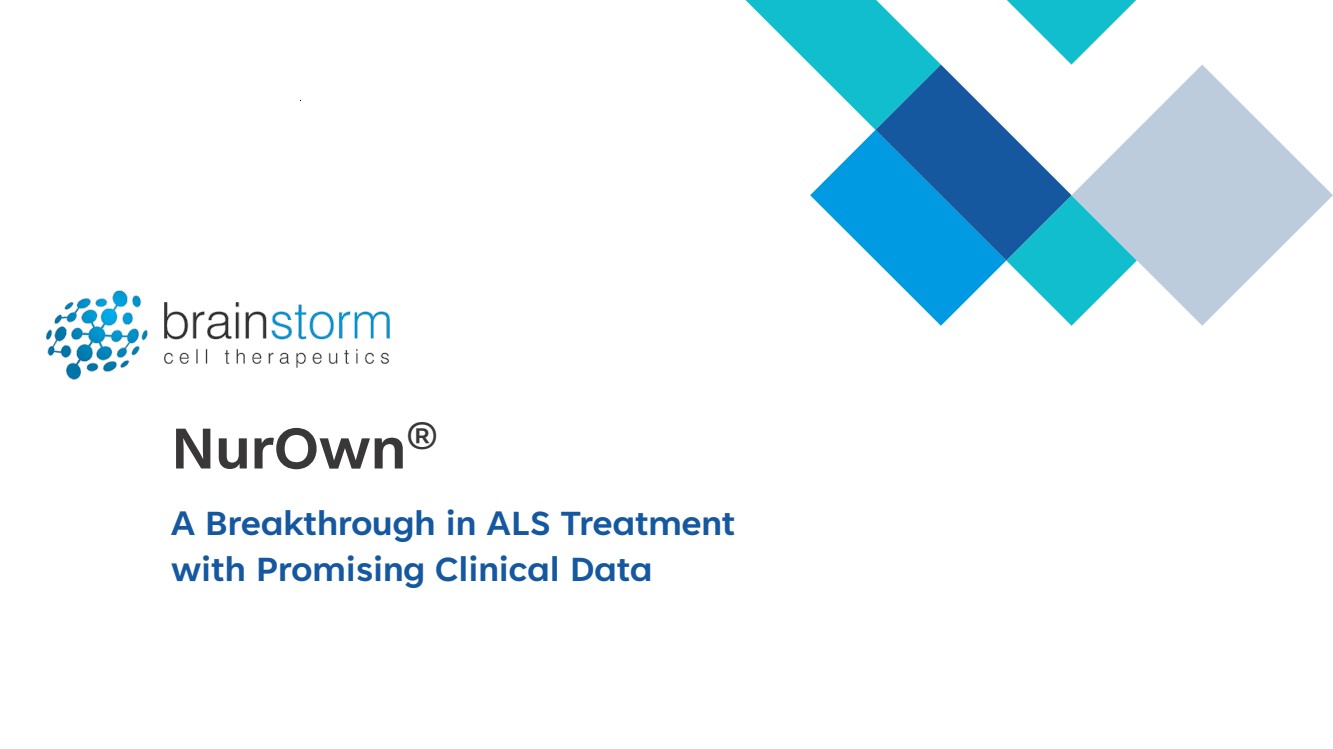 brainstorm
cell therapeutics

NurOwn®

A Breakthrough in ALS Treatment with Promising Clinical Data